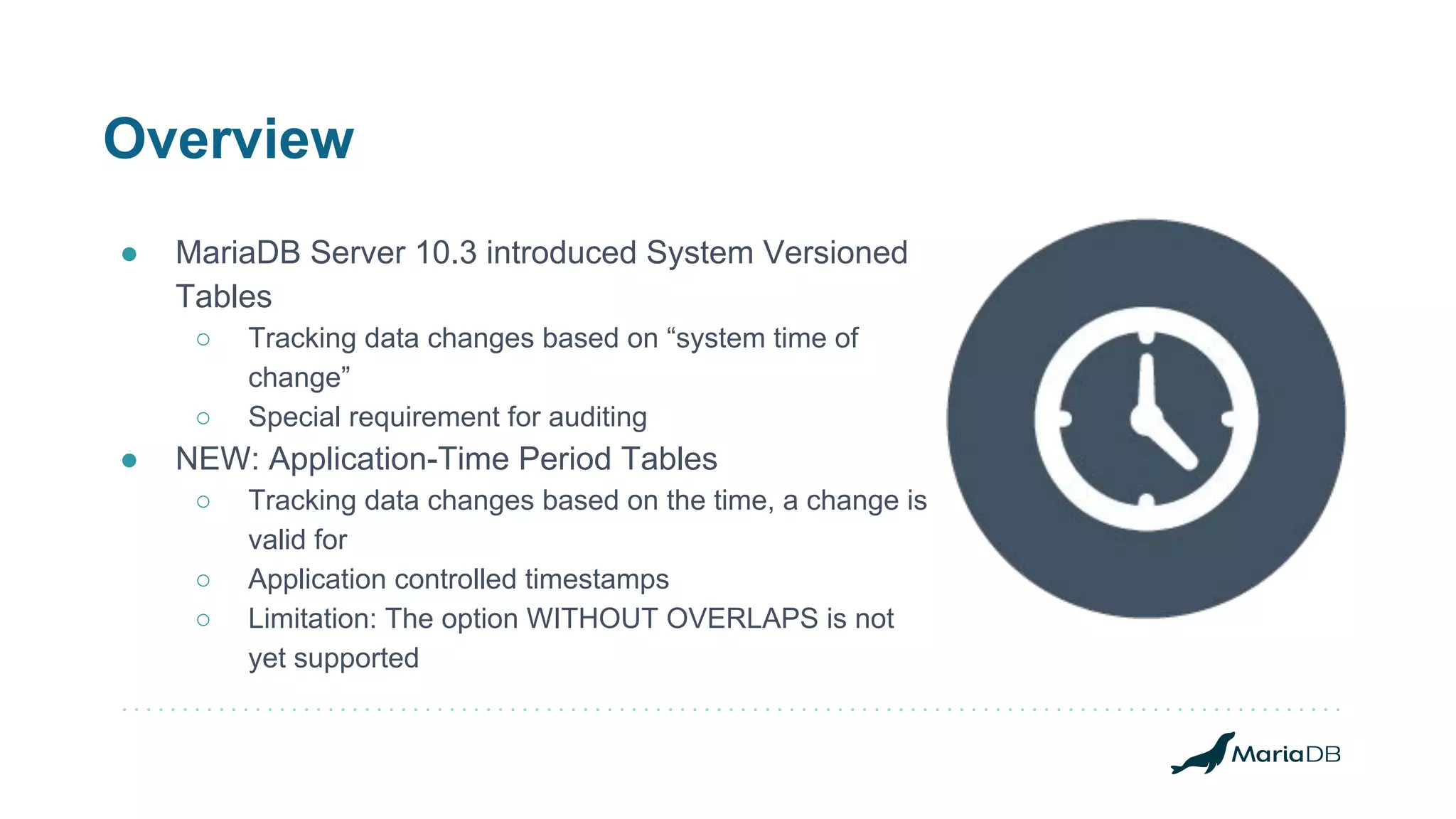 Overview

● MariaDB Server 10.3 introduced System Versioned Tables
  ○ Tracking data changes based on “system time of change”
  ○ Special requirement for auditing
● NEW: Application-Time Period Tables
  ○ Tracking data changes based on the time, a change is valid for
  ○ Application controlled timestamps
  ○ Limitation: The option WITHOUT OVERLAPS is not yet supported

MariaDB